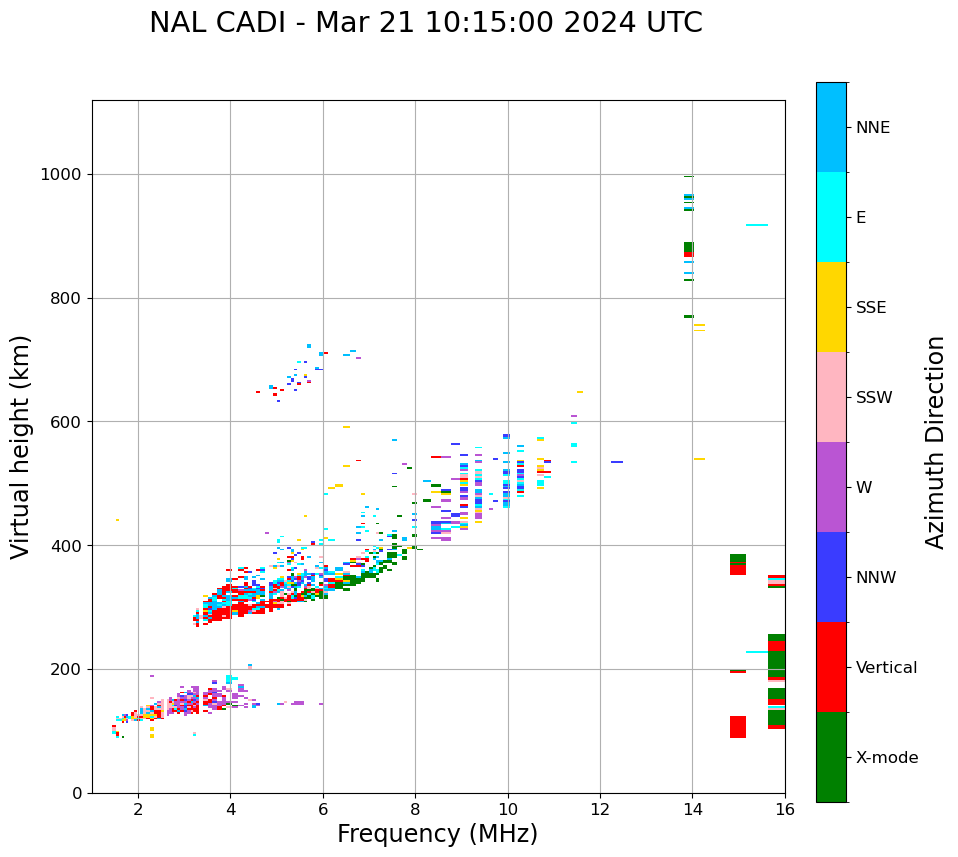 NAL CADI - Mar 21 10:15:00 2024 UTC

Virtual height (km)

1000
800
600
400
200
0

2
4
6
8
10
12
14
16

Frequency (MHz)

NNE
E
SSE
SSW
W
NNW
Vertical
X-mode

Azimuth Direction